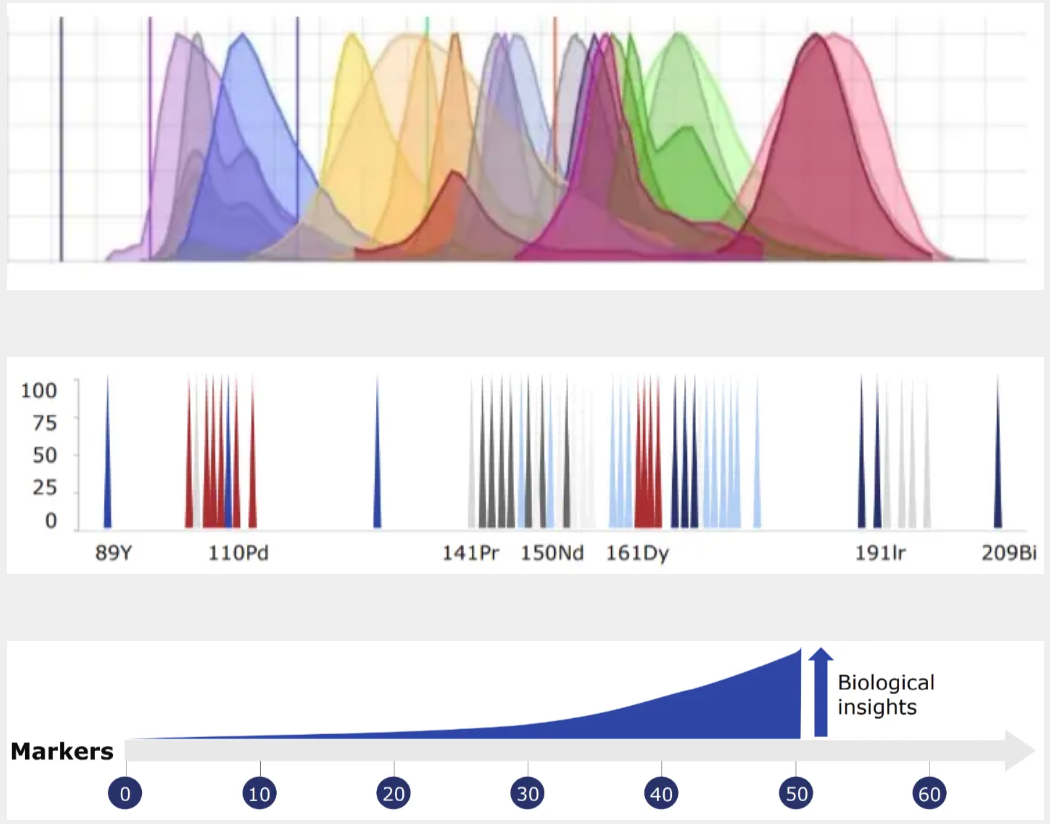 100
75
50
25
0
89Y
110Pd
141Pr
150Nd
161Dy
191Ir
209Bi

Biological insights

Markers

0
10
20
30
40
50
60